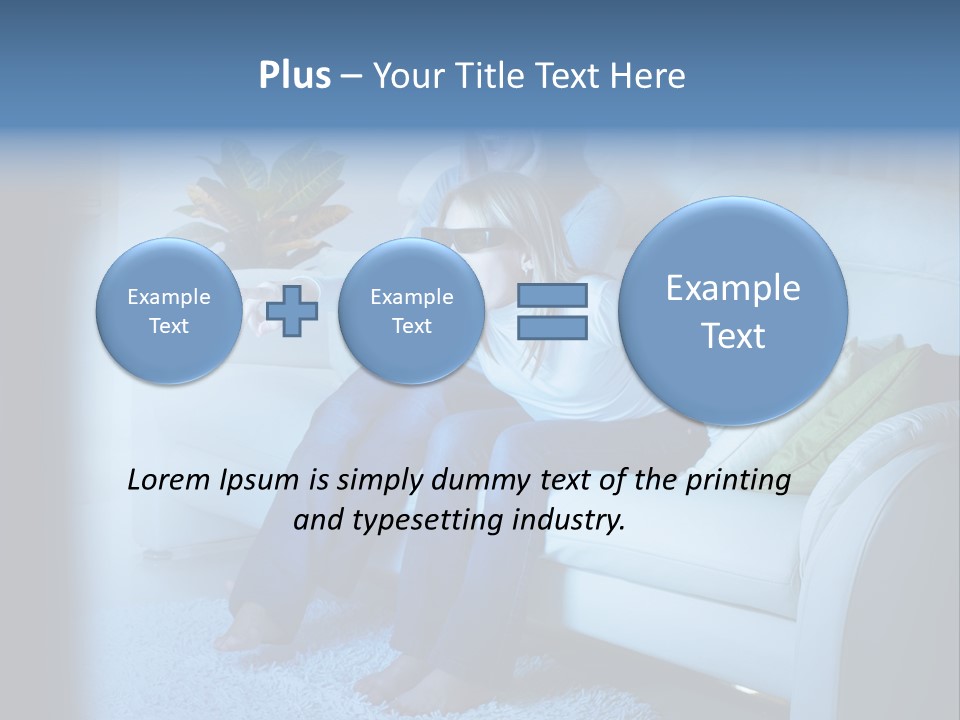 Plus – Your Title Text Here

Example Text

Example Text

Example Text

Lorem Ipsum is simply dummy text of the printing and typesetting industry.